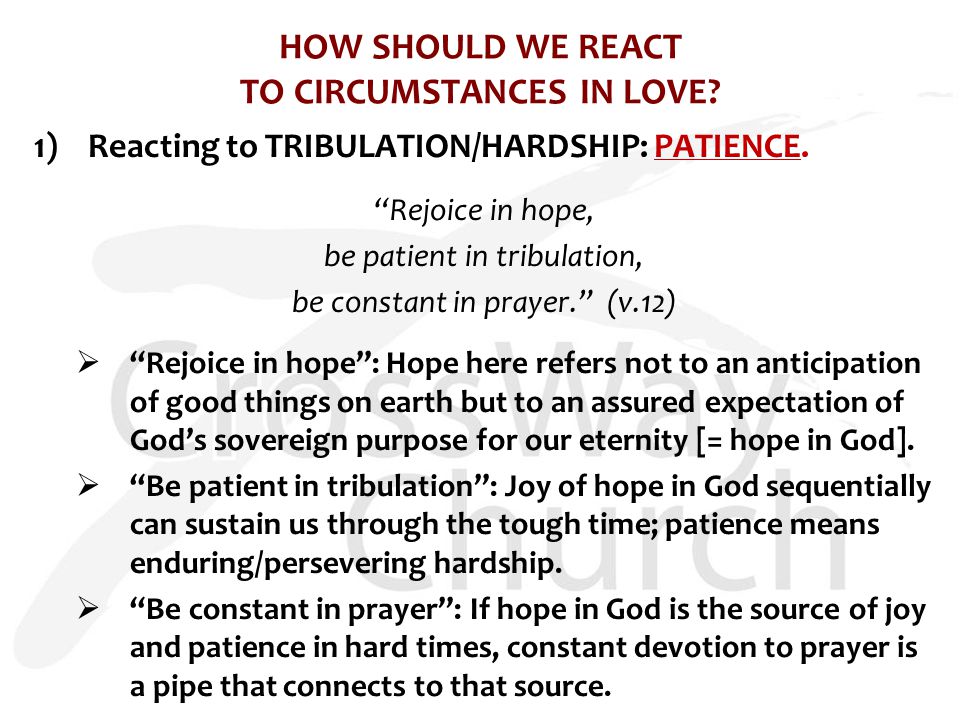 HOW SHOULD WE REACT TO CIRCUMSTANCES IN LOVE?

1) Reacting to TRIBULATION/HARDSHIP: PATIENCE.

“Rejoice in hope,
be patient in tribulation,
be constant in prayer.” (v.12)

➢ “Rejoice in hope”: Hope here refers not to an anticipation of good things on earth but to an assured expectation of God’s sovereign purpose for our eternity [= hope in God].

➢ “Be patient in tribulation”: Joy of hope in God sequentially can sustain us through the tough time; patience means enduring/persevering hardship.

➢ “Be constant in prayer”: If hope in God is the source of joy and patience in hard times, constant devotion to prayer is a pipe that connects to that source.

CrossWay Church